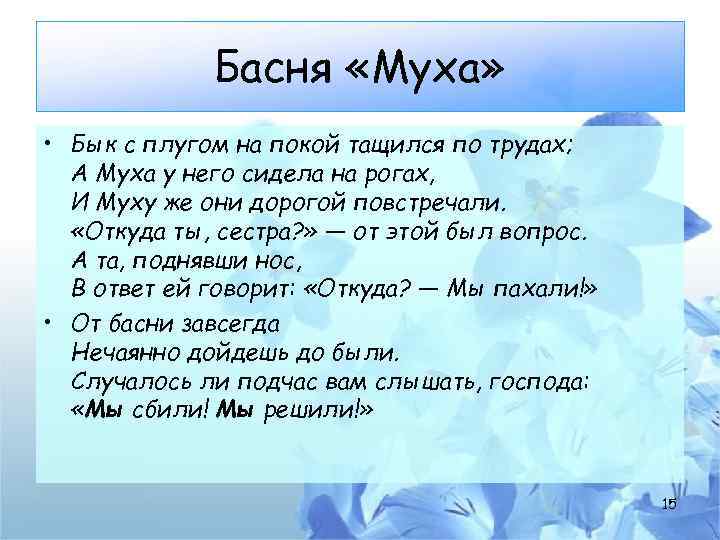 Басня «Муха»

• Бык с плугом на покой тащился по трудах;
А Муха у него сидела на рогах,
И Муху же они дорогой повстречали.
«Откуда ты, сестра?» — от этой был вопрос.
А та, поднявши нос,
В ответ ей говорит: «Откуда? — Мы пахали!»

• От басни завсегда
Нечаянно дойдешь до были.
Случалось ли подчас вам слышать, господа:
«Мы сбили! Мы решили!»

15